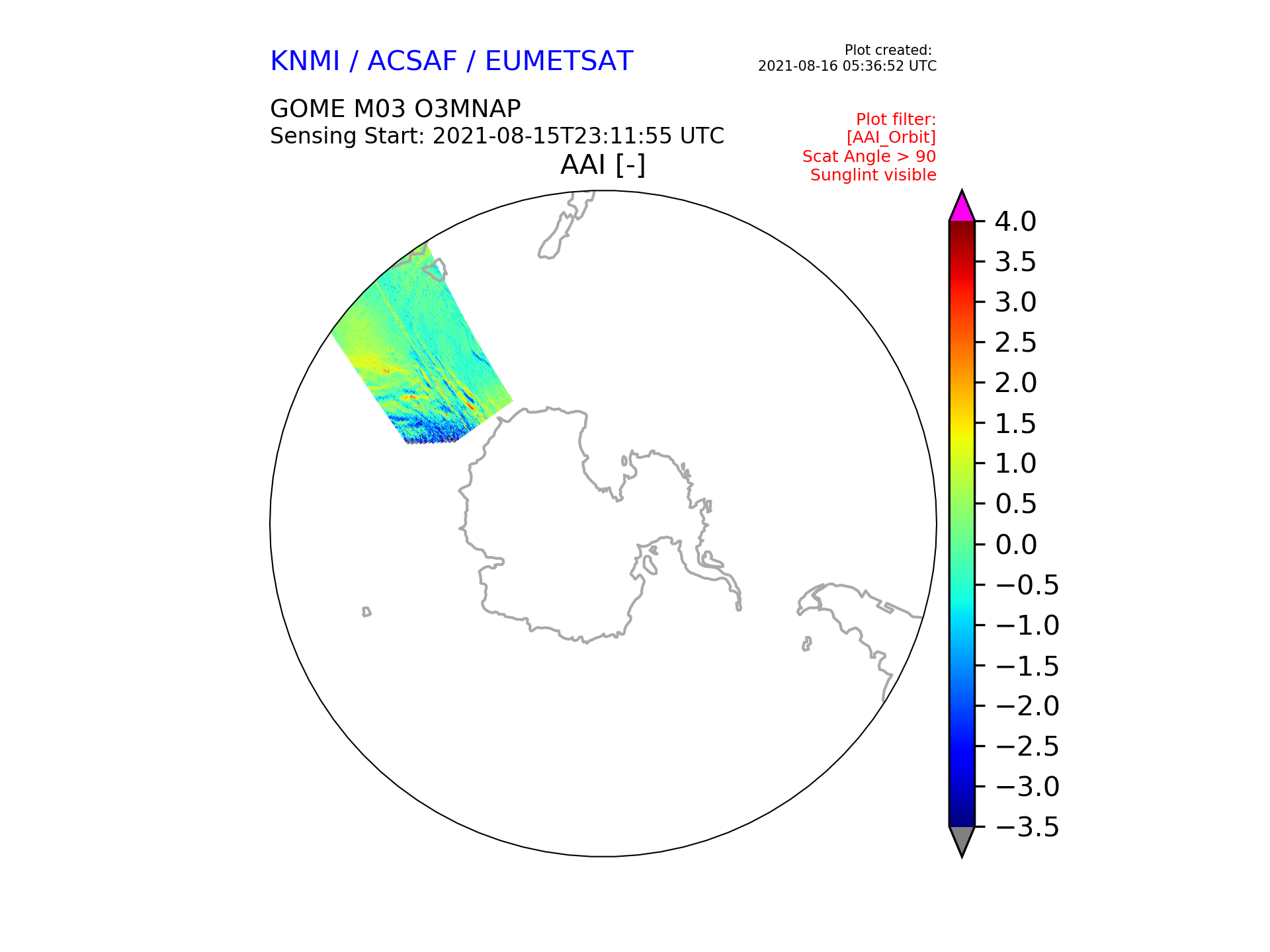 KNMI / ACSAF / EUMETSAT

Plot created:
2021-08-16 05:36:52 UTC

GOME M03 O3MNAP
Sensing Start: 2021-08-15T23:11:55 UTC

Plot filter:
[AAI_Orbit]
Scat Angle > 90
Sunglint visible

AAI [-]

4.0
3.5
3.0
2.5
2.0
1.5
1.0
0.5
0.0
−0.5
−1.0
−1.5
−2.0
−2.5
−3.0
−3.5